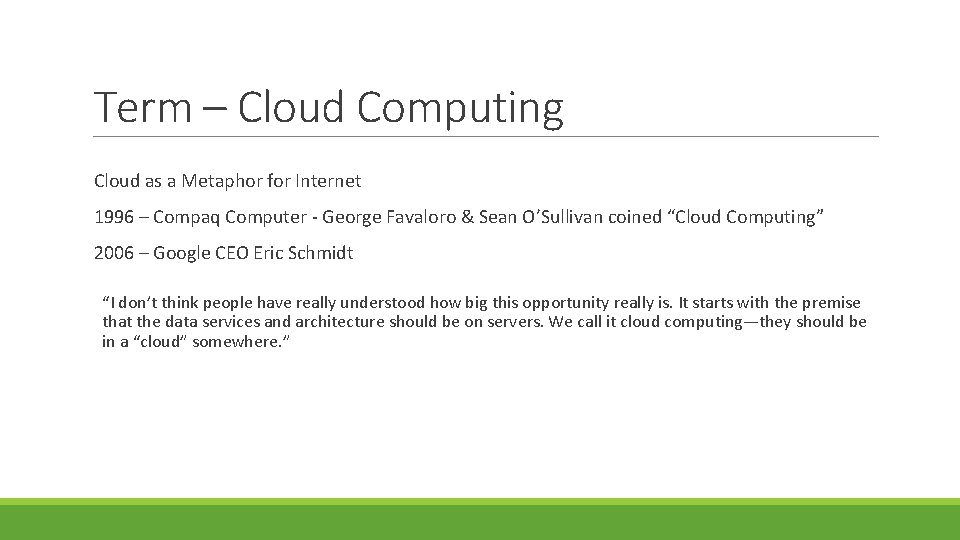 Term – Cloud Computing

Cloud as a Metaphor for Internet

1996 – Compaq Computer - George Favaloro & Sean O’Sullivan coined “Cloud Computing”

2006 – Google CEO Eric Schmidt

“I don’t think people have really understood how big this opportunity really is. It starts with the premise that the data services and architecture should be on servers. We call it cloud computing—they should be in a “cloud” somewhere.”